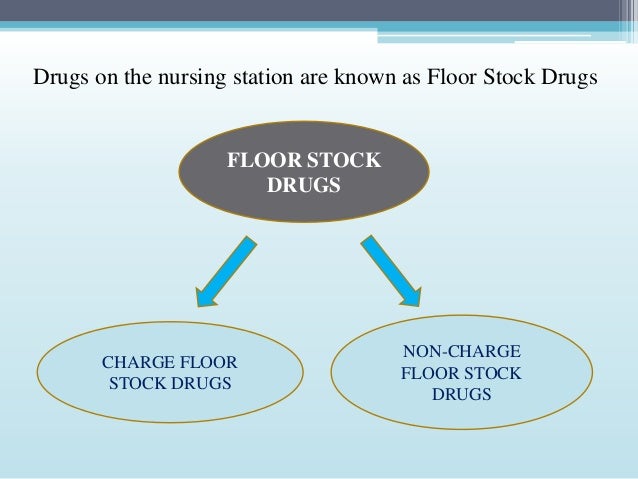 Drugs on the nursing station are known as Floor Stock Drugs

FLOOR STOCK DRUGS

CHARGE FLOOR STOCK DRUGS

NON-CHARGE FLOOR STOCK DRUGS